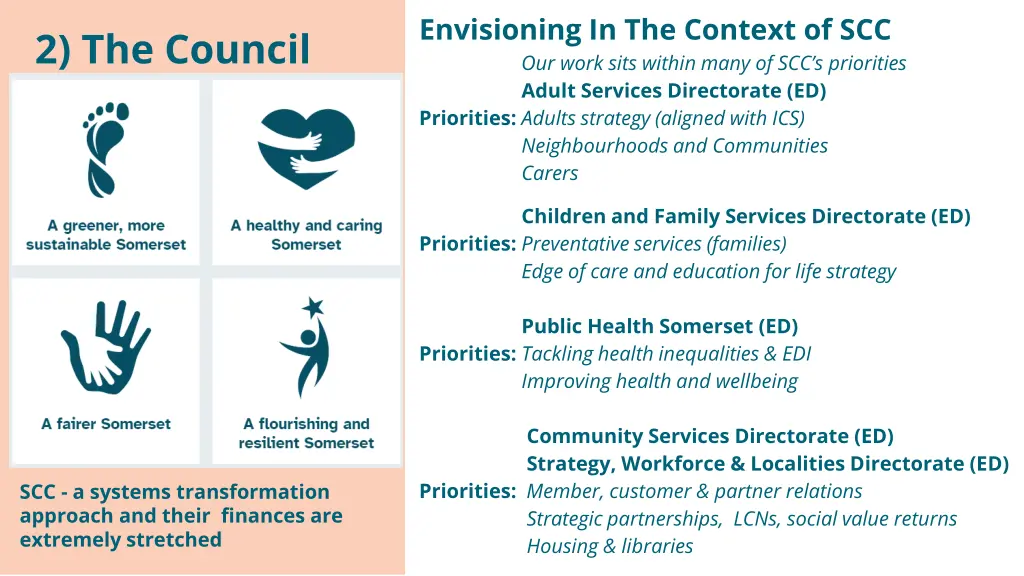 2) The Council

A greener, more sustainable Somerset

A healthy and caring Somerset

A fairer Somerset

A flourishing and resilient Somerset

SCC - a systems transformation approach and their finances are extremely stretched

Envisioning In The Context of SCC

Our work sits within many of SCC's priorities

Adult Services Directorate (ED)
Priorities: Adults strategy (aligned with ICS)
Neighbourhoods and Communities
Carers

Children and Family Services Directorate (ED)
Priorities: Preventative services (families)
Edge of care and education for life strategy

Public Health Somerset (ED)
Priorities: Tackling health inequalities & EDI
Improving health and wellbeing

Community Services Directorate (ED)
Strategy, Workforce & Localities Directorate (ED)
Priorities: Member, customer & partner relations
Strategic partnerships, LCNs, social value returns
Housing & libraries